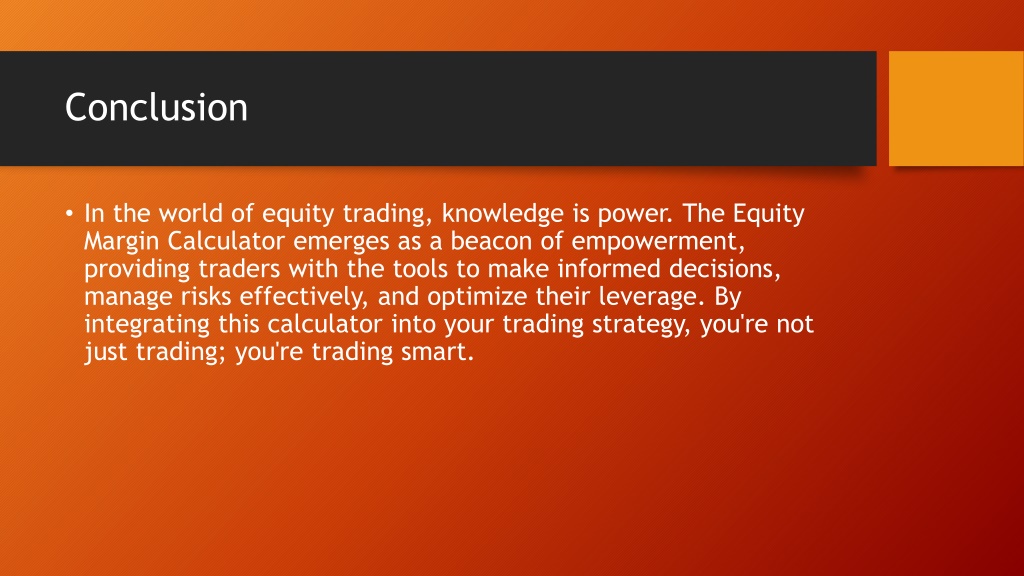 Conclusion

• In the world of equity trading, knowledge is power. The Equity Margin Calculator emerges as a beacon of empowerment, providing traders with the tools to make informed decisions, manage risks effectively, and optimize their leverage. By integrating this calculator into your trading strategy, you're not just trading; you're trading smart.